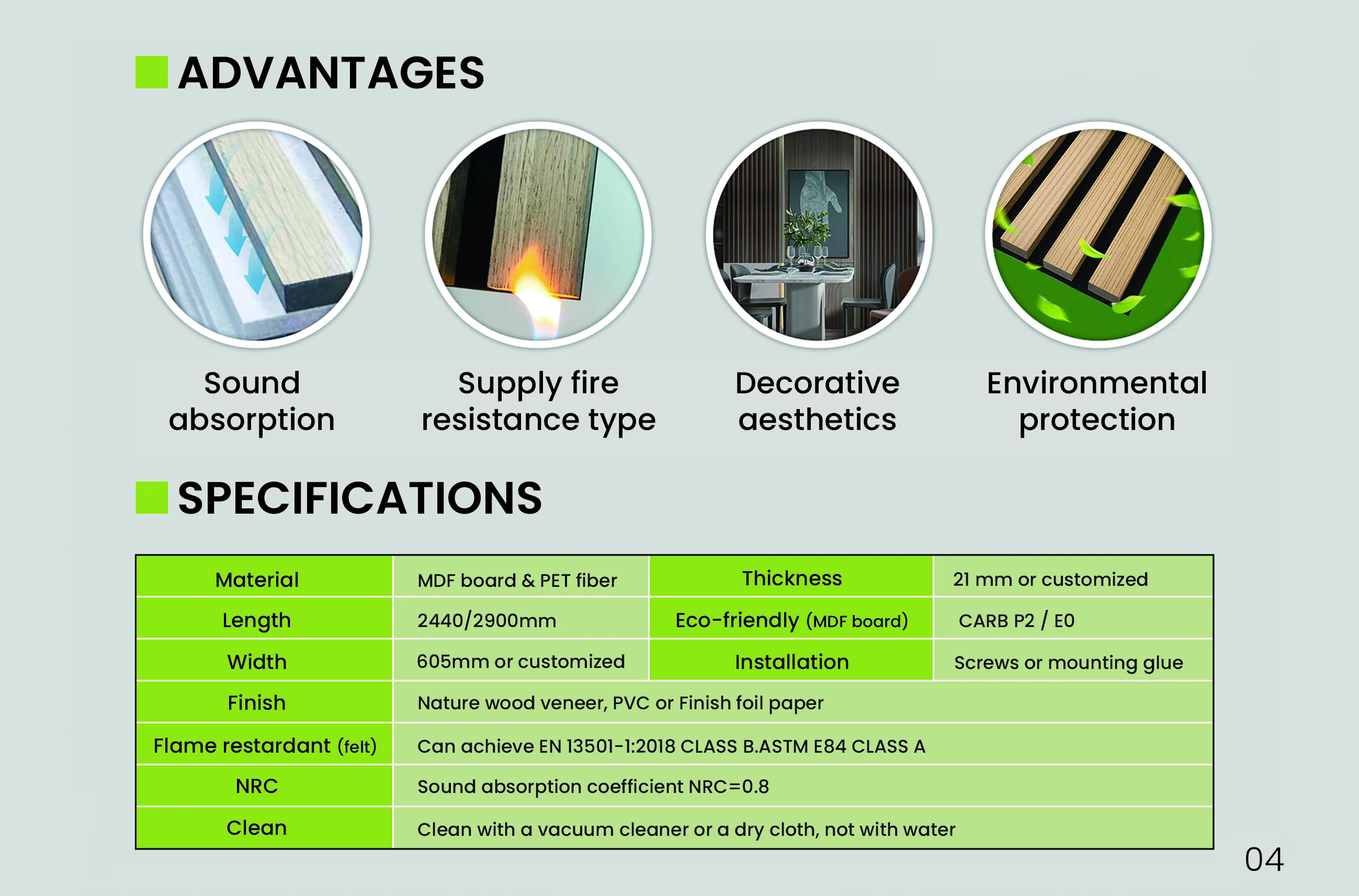 ADVANTAGES

Sound absorption

Supply fire resistance type

Decorative aesthetics

Environmental protection

SPECIFICATIONS

| Material | MDF board & PET fiber | Thickness | 21 mm or customized |
|---|---|---|---|
| Length | 2440/2900mm | Eco-friendly (MDF board) | CARB P2 / E0 |
| Width | 605mm or customized | Installation | Screws or mounting glue |
| Finish | Nature wood veneer, PVC or Finish foil paper | | |
| Flame restardant (felt) | Can achieve EN 13501-1:2018 CLASS B.ASTM E84 CLASS A | | |
| NRC | Sound absorption coefficient NRC=0.8 | | |
| Clean | Clean with a vacuum cleaner or a dry cloth, not with water | | |

04